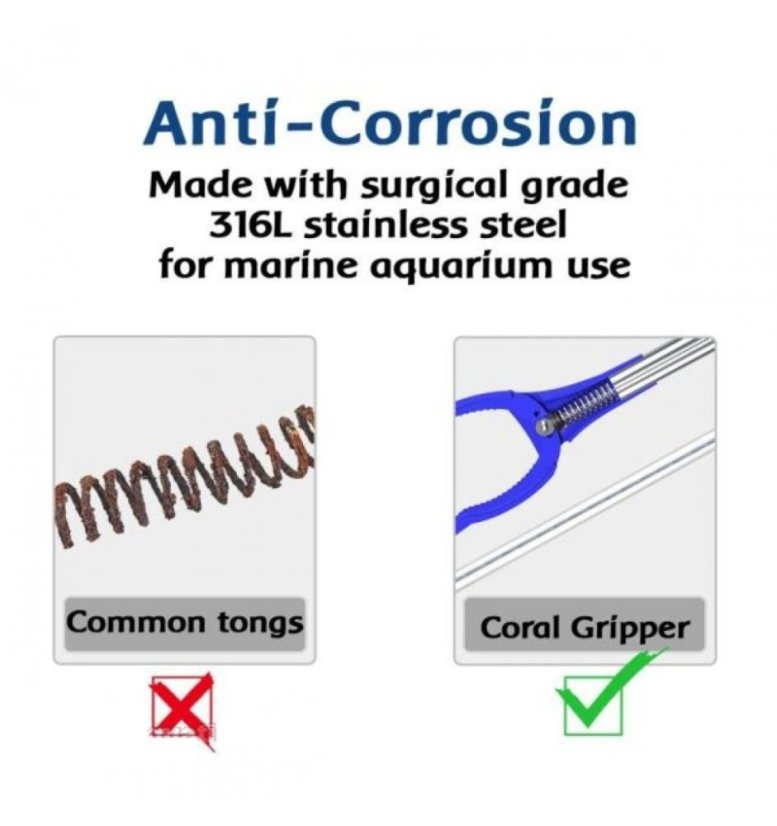 Anti-Corrosion

Made with surgical grade 316L stainless steel for marine aquarium use

Common tongs

Coral Gripper